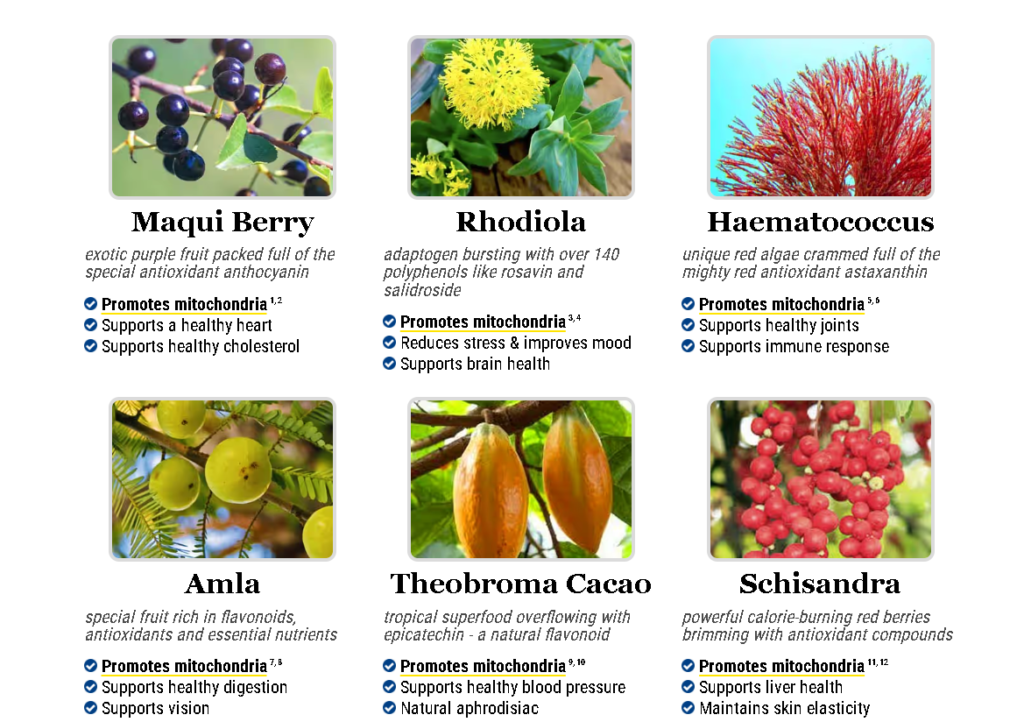 Maqui Berry

exotic purple fruit packed full of the special antioxidant anthocyanin

Promotes mitochondria $^{1,2}$
Supports a healthy heart
Supports healthy cholesterol

Rhodiola

adaptogen bursting with over 140 polyphenols like rosavin and salidroside

Promotes mitochondria $^{3,4}$
Reduces stress & improves mood
Supports brain health

Haematococcus

unique red algae crammed full of the mighty red antioxidant astaxanthin

Promotes mitochondria $^{5,6}$
Supports healthy joints
Supports immune response

Amla

special fruit rich in flavonoids, antioxidants and essential nutrients

Promotes mitochondria $^{7,8}$
Supports healthy digestion
Supports vision

Theobroma Cacao

tropical superfood overflowing with epicatechin - a natural flavonoid

Promotes mitochondria $^{9,10}$
Supports healthy blood pressure
Natural aphrodisiac

Schisandra

powerful calorie-burning red berries brimming with antioxidant compounds

Promotes mitochondria $^{11,12}$
Supports liver health
Maintains skin elasticity